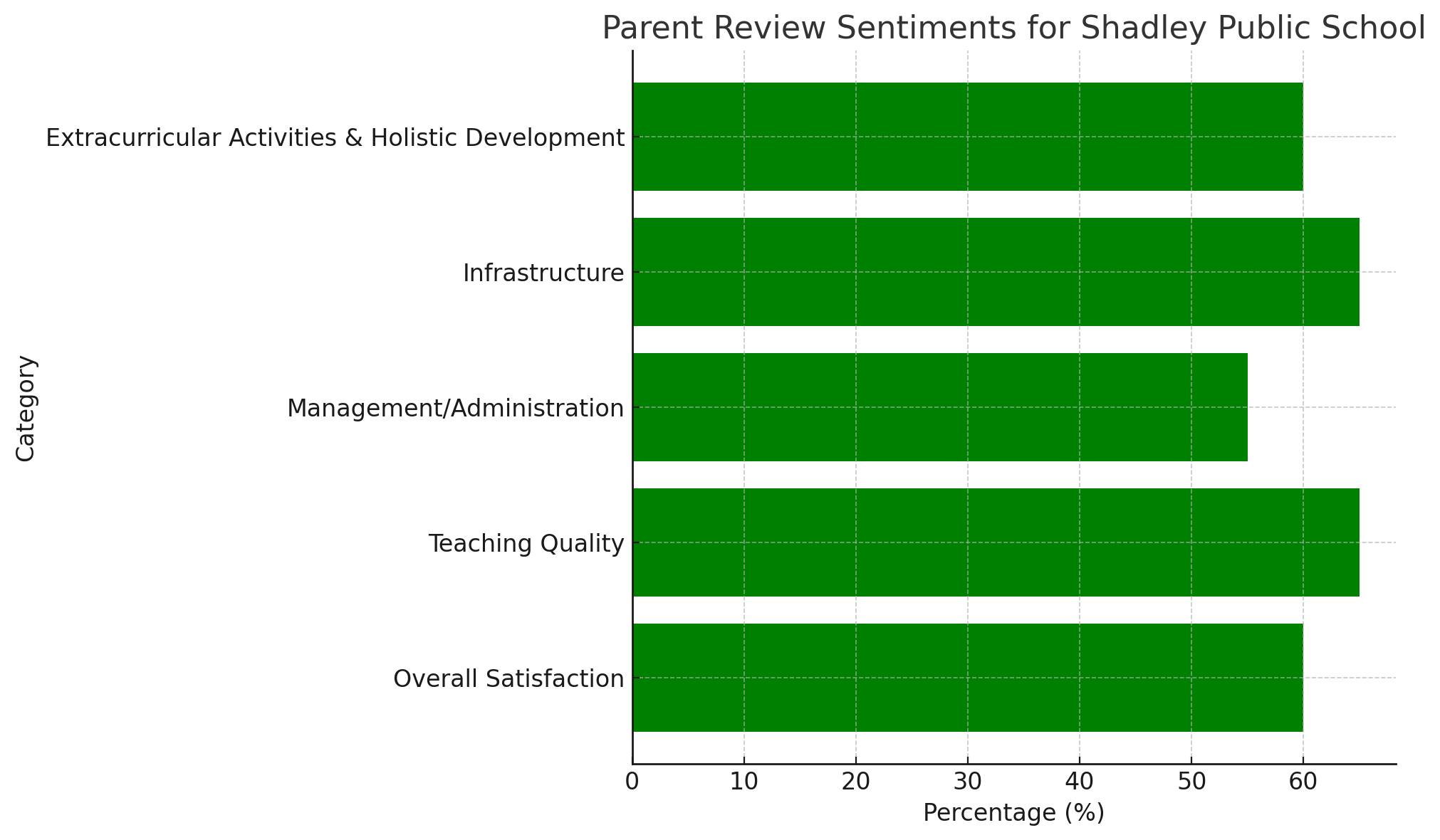 Parent Review Sentiments for Shadley Public School

Category

Extracurricular Activities & Holistic Development

Infrastructure

Management/Administration

Teaching Quality

Overall Satisfaction

0
10
20
30
40
50
60

Percentage (%)